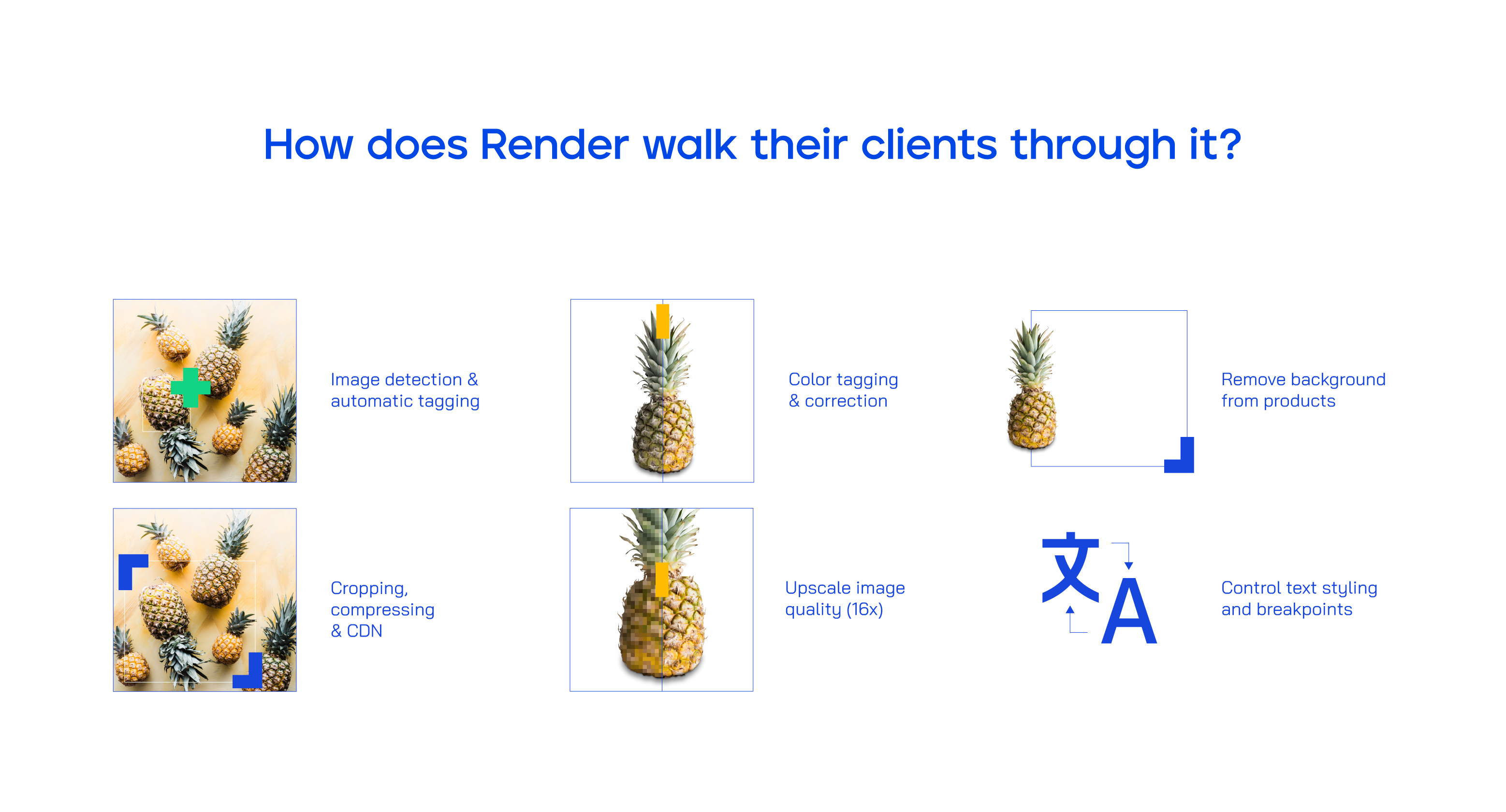 How does Render walk their clients through it?

Image detection & automatic tagging

Color tagging & correction

Remove background from products

Cropping, compressing & CDN

Upscale image quality (16x)

文 A

Control text styling and breakpoints